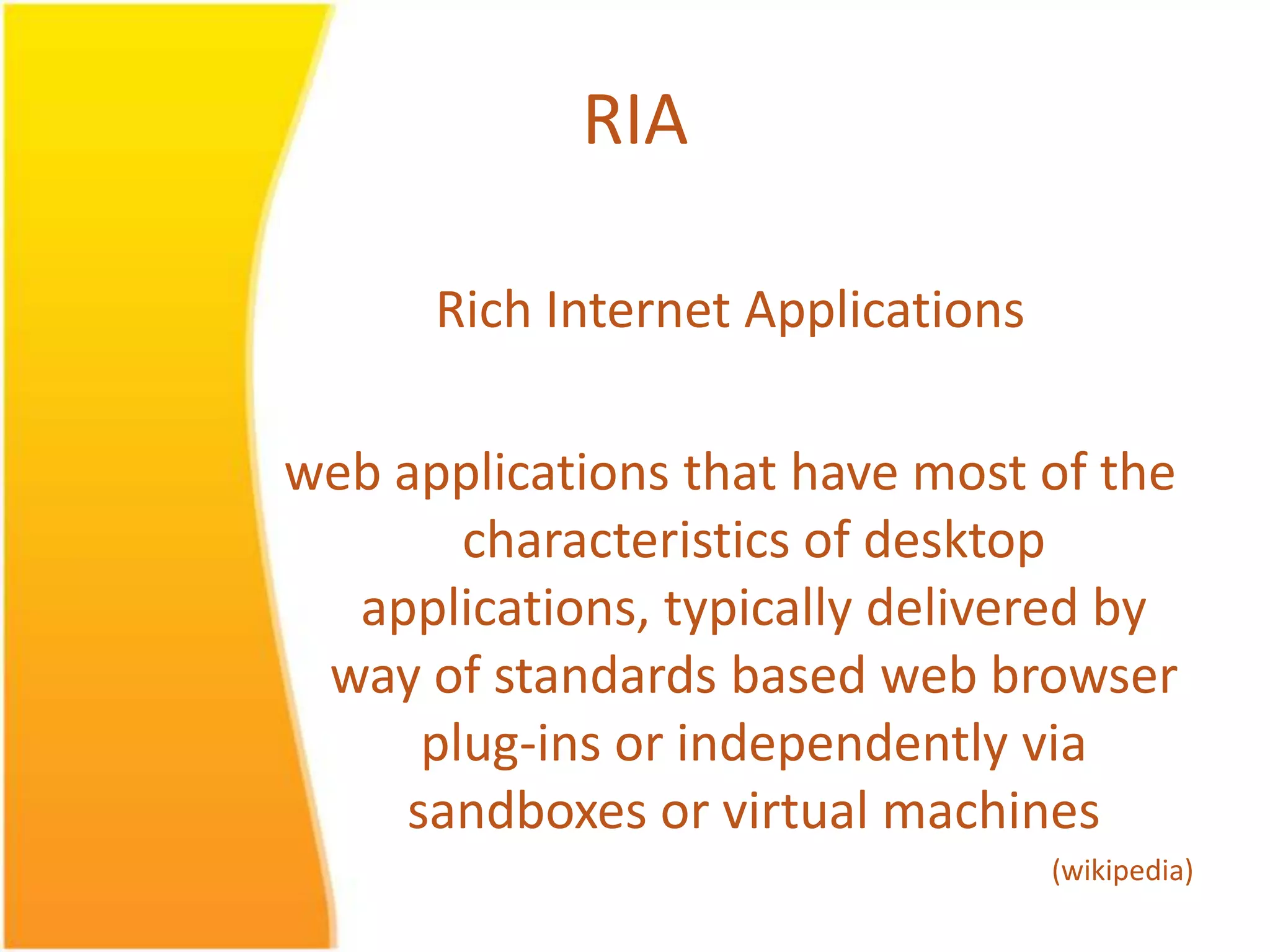 RIA

Rich Internet Applications

web applications that have most of the characteristics of desktop applications, typically delivered by way of standards based web browser plug-ins or independently via sandboxes or virtual machines

(wikipedia)